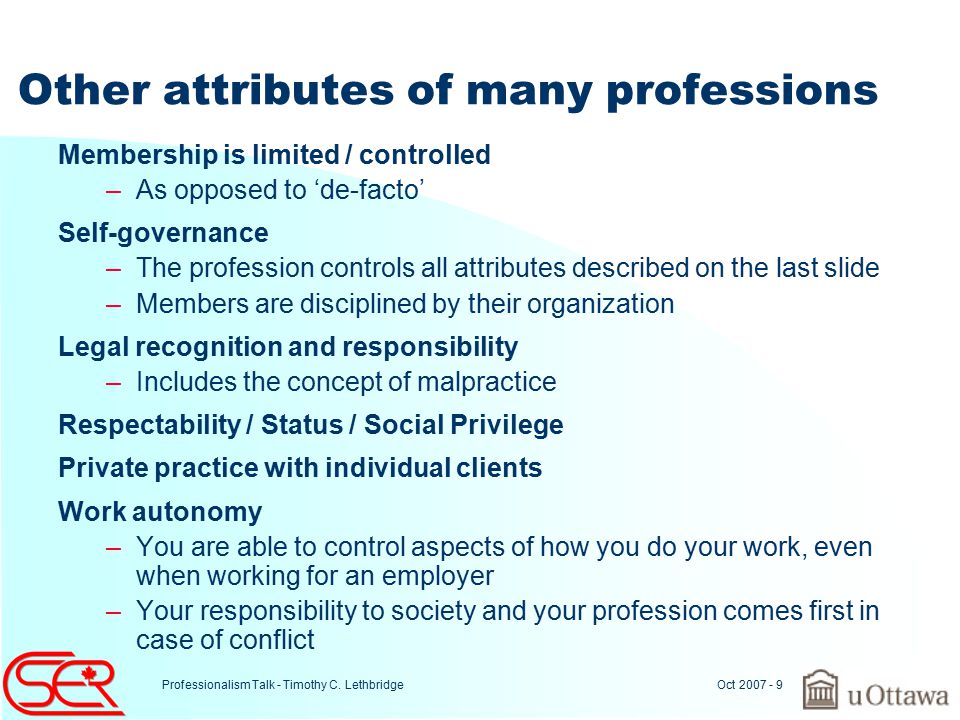 Other attributes of many professions

Membership is limited / controlled
– As opposed to ‘de-facto’

Self-governance
– The profession controls all attributes described on the last slide
– Members are disciplined by their organization

Legal recognition and responsibility
– Includes the concept of malpractice

Respectability / Status / Social Privilege

Private practice with individual clients

Work autonomy
– You are able to control aspects of how you do your work, even when working for an employer
– Your responsibility to society and your profession comes first in case of conflict

SER

Professionalism Talk - Timothy C. Lethbridge

Oct 2007 - 9

uOttawa